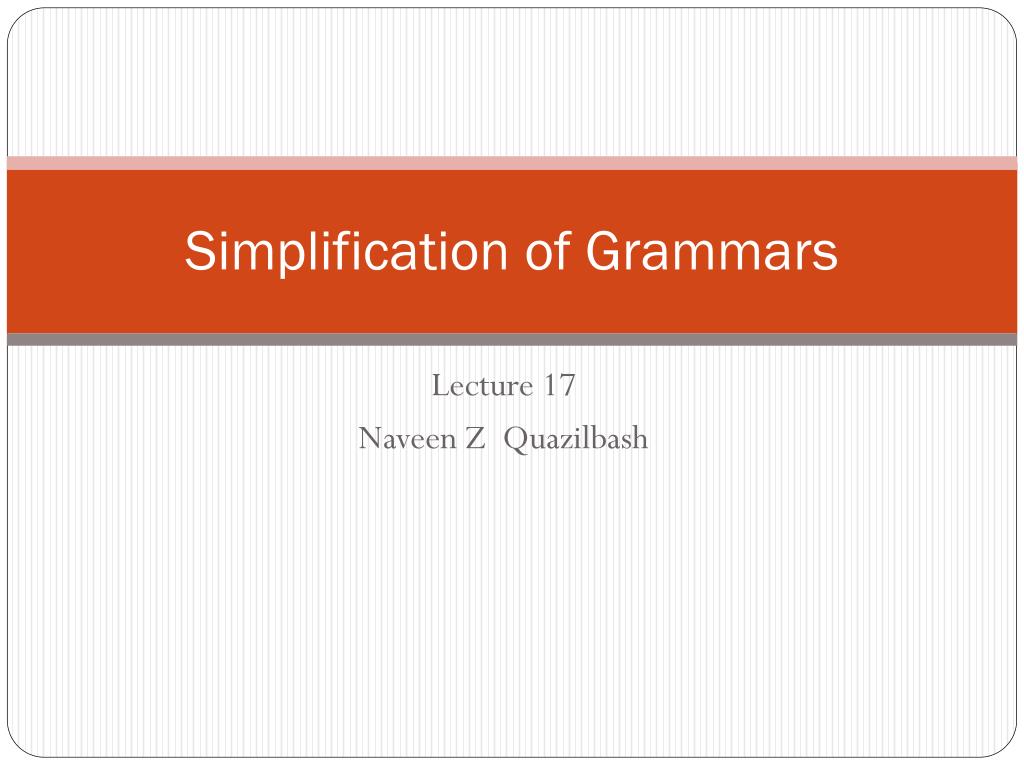 Simplification of Grammars

Lecture 17
Naveen Z Quazilbash